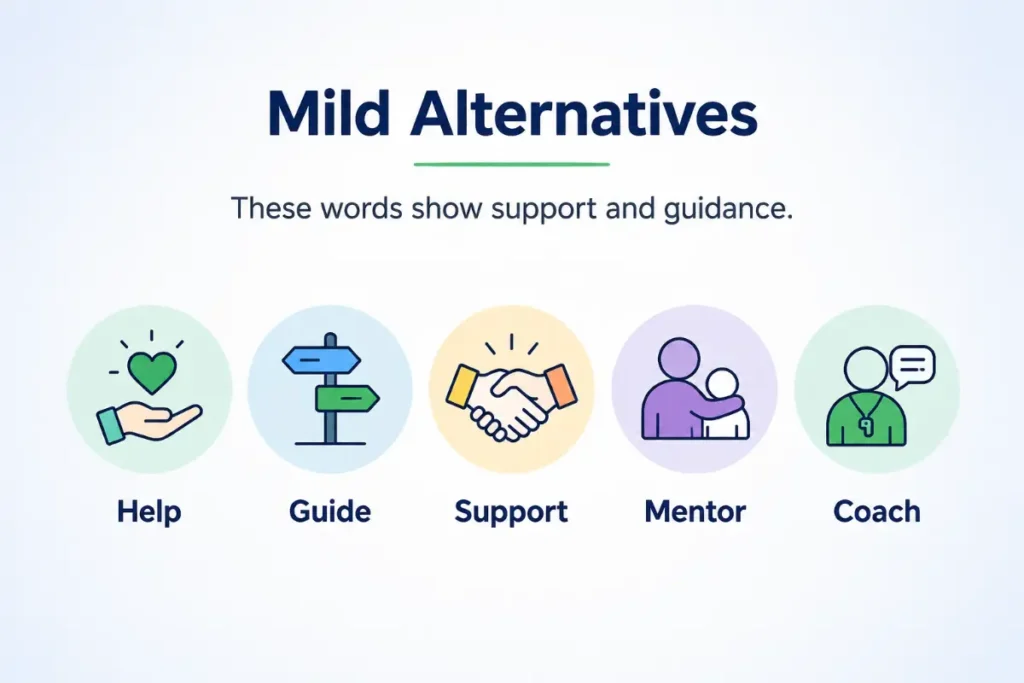 Mild Alternatives

These words show support and guidance.

Help

Guide

Support

Mentor

Coach